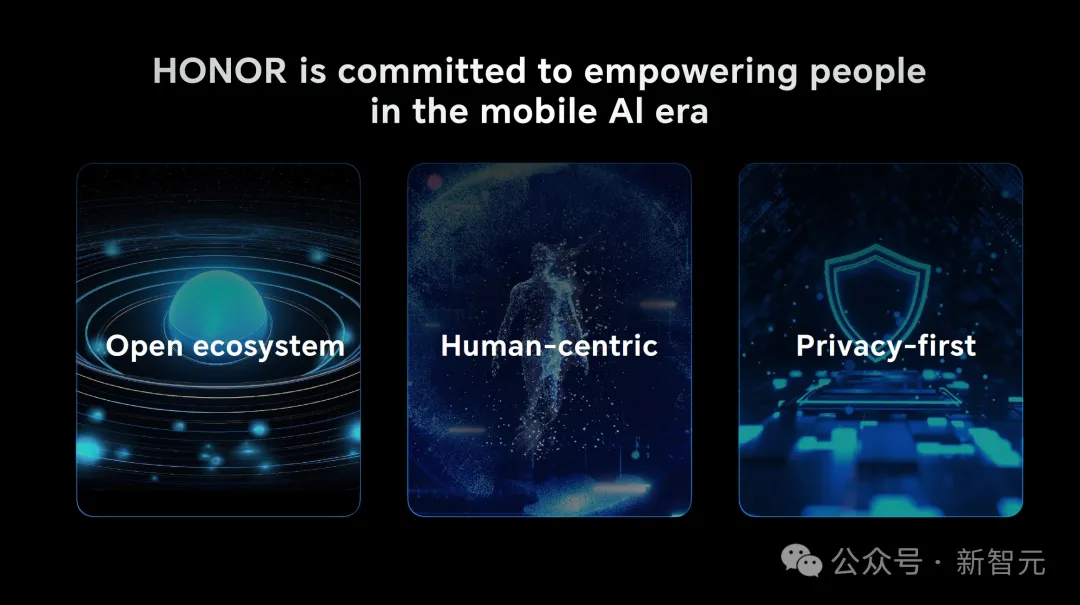 HONOR is committed to empowering people in the mobile AI era

Open ecosystem

Human-centric

Privacy-first

公众号 · 新智元